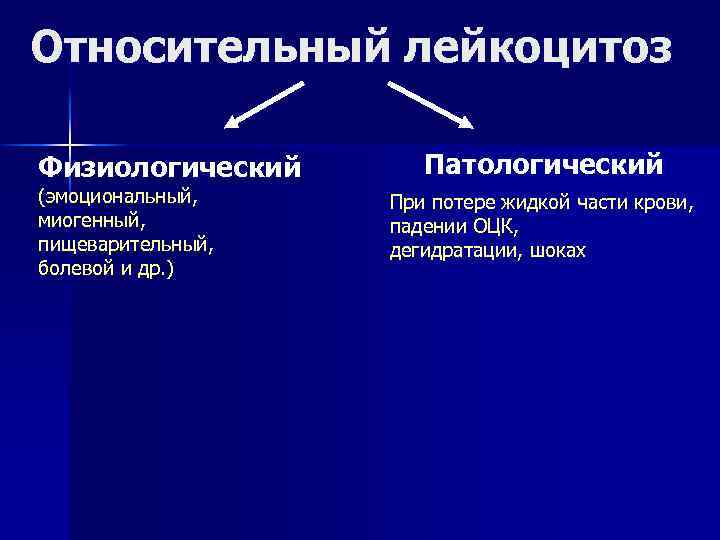 Относительный лейкоцитоз

Физиологический
(эмоциональный, миогенный, пищеварительный, болевой и др.)

Патологический

При потере жидкой части крови, падении ОЦК, дегидратации, шоках